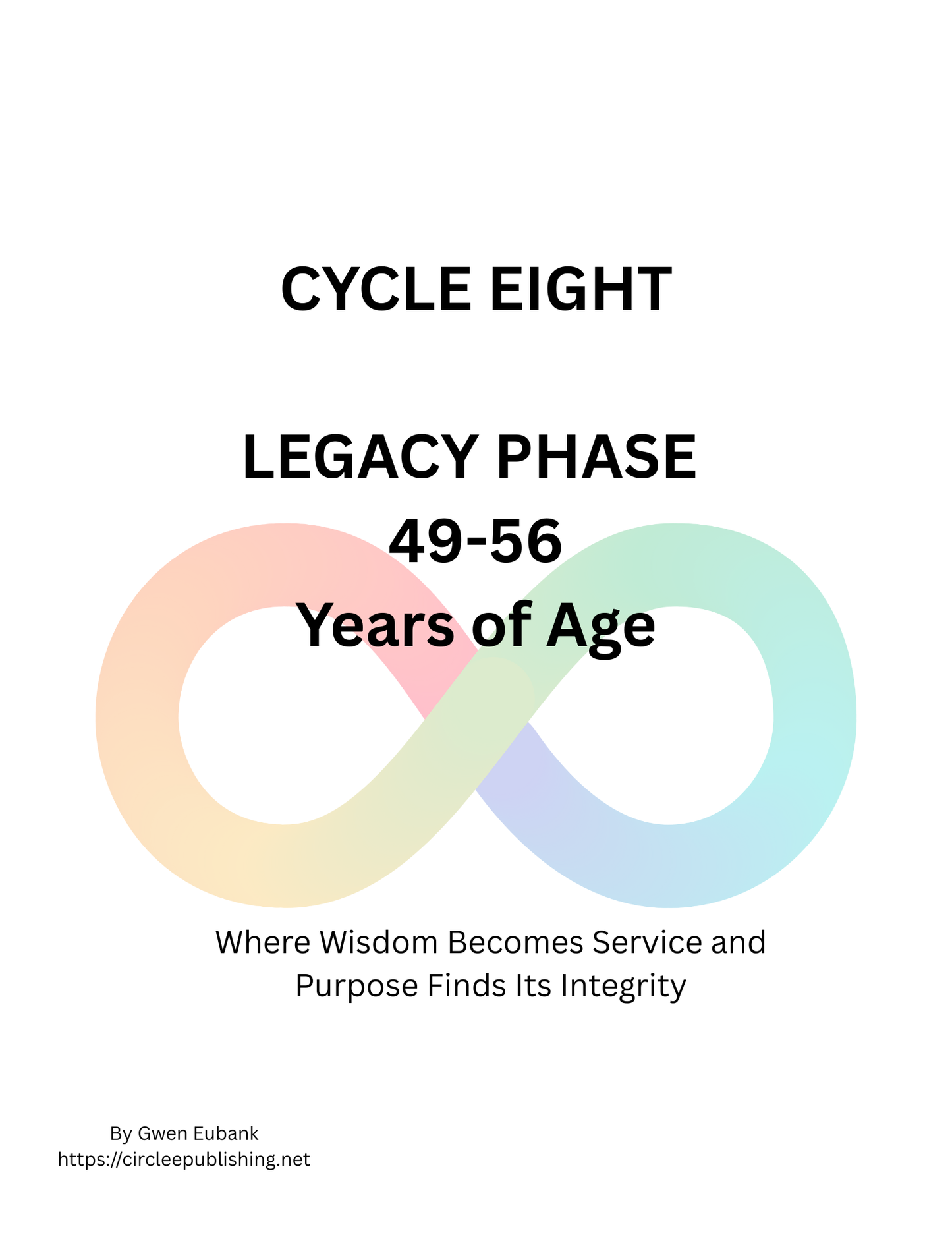 CYCLE EIGHT

LEGACY PHASE
49-56
Years of Age

Where Wisdom Becomes Service and Purpose Finds Its Integrity

By Gwen Eubank
https://circleepublishing.net